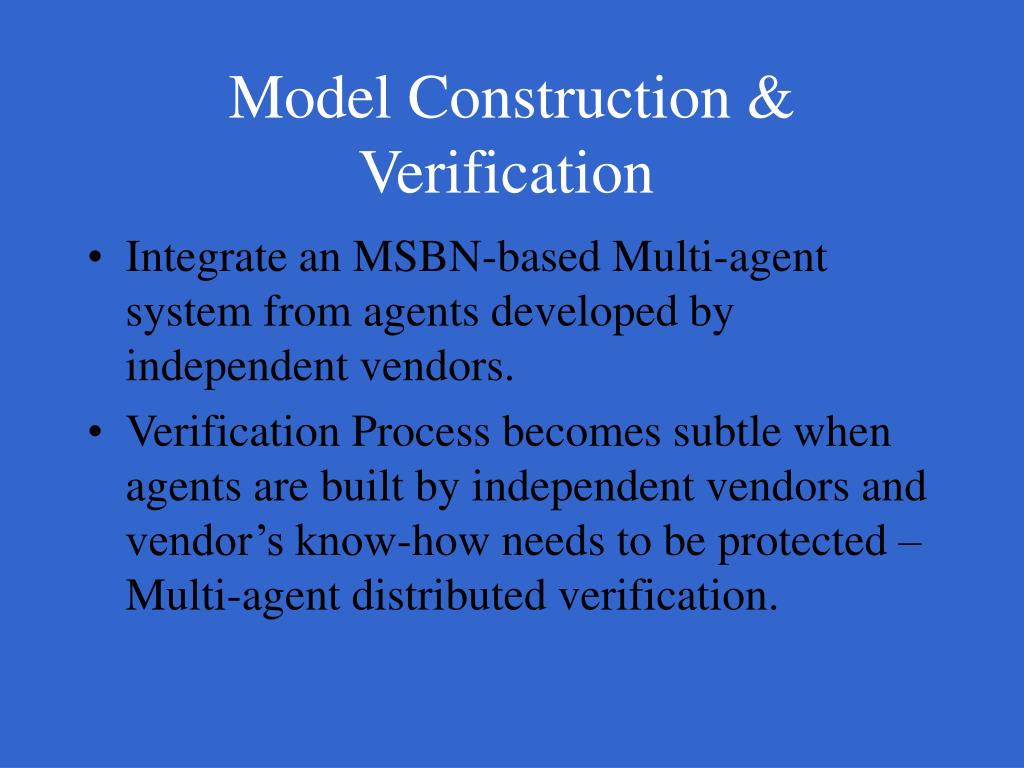 Model Construction & Verification

• Integrate an MSBN-based Multi-agent system from agents developed by independent vendors.

• Verification Process becomes subtle when agents are built by independent vendors and vendor’s know-how needs to be protected – Multi-agent distributed verification.